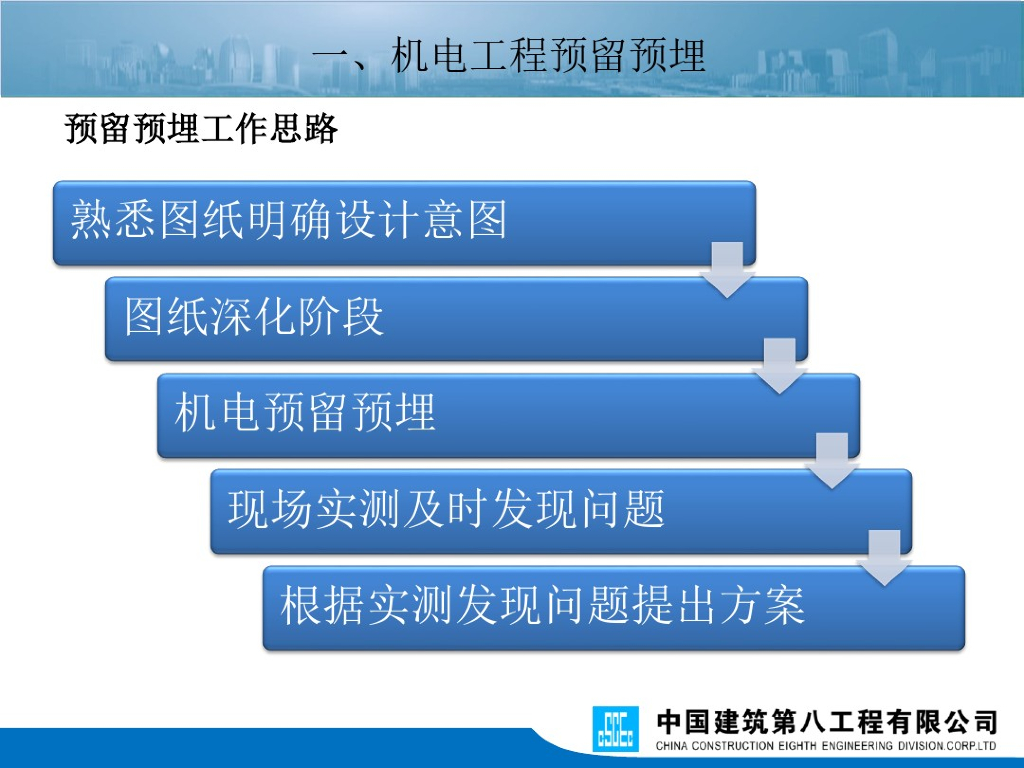 一、机电工程预留预埋

预留预埋工作思路

熟悉图纸明确设计意图

图纸深化阶段

机电预留预埋

现场实测及时发现问题

根据实测发现问题提出方案

中国建筑第八工程有限公司
CHINA CONSTRUCTION EIGHTH ENGINEERING DIVISION.CORP.LTD